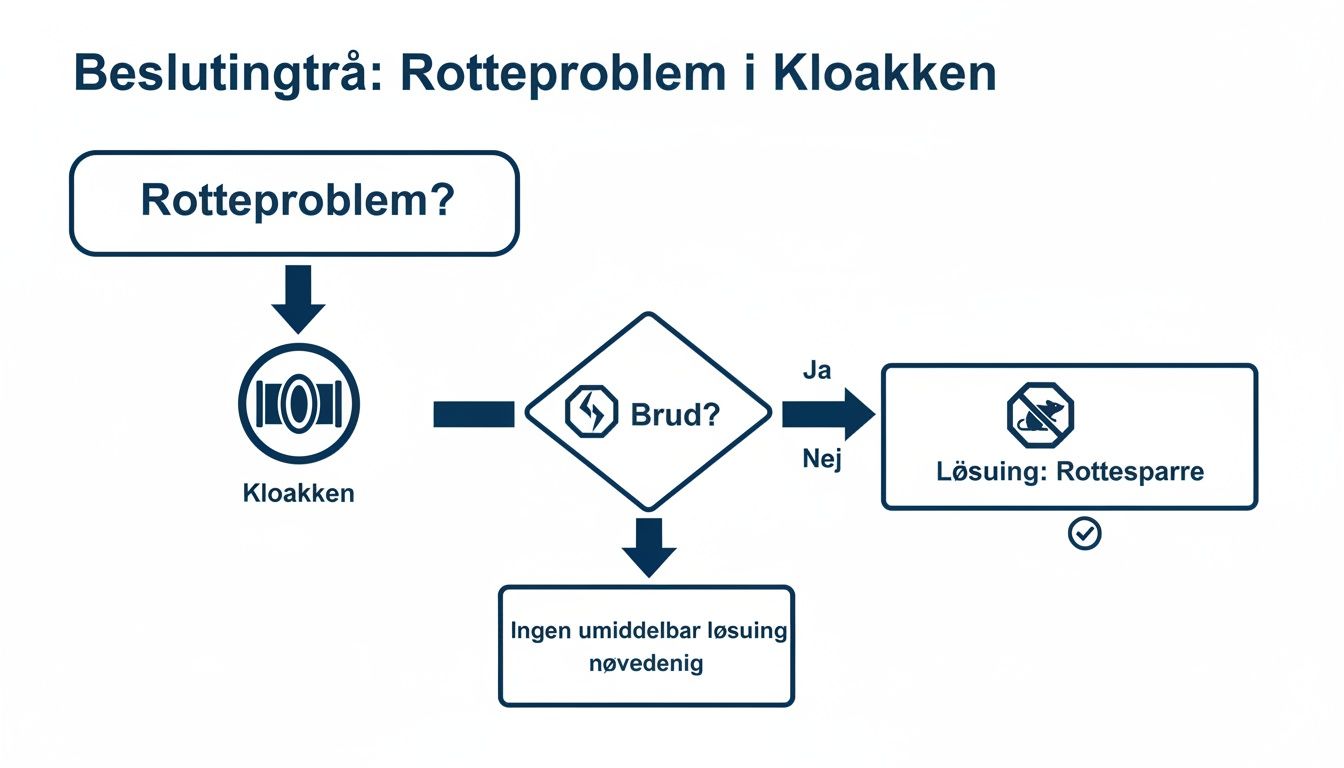 Beslutingtrå: Rotteproblem i Kloakken

Rotteproblem?

Kloakken

Brud?

Ja

Nej

Løsuing: Rottesparre

Ingen umiddelbar løsuing nøvedenig